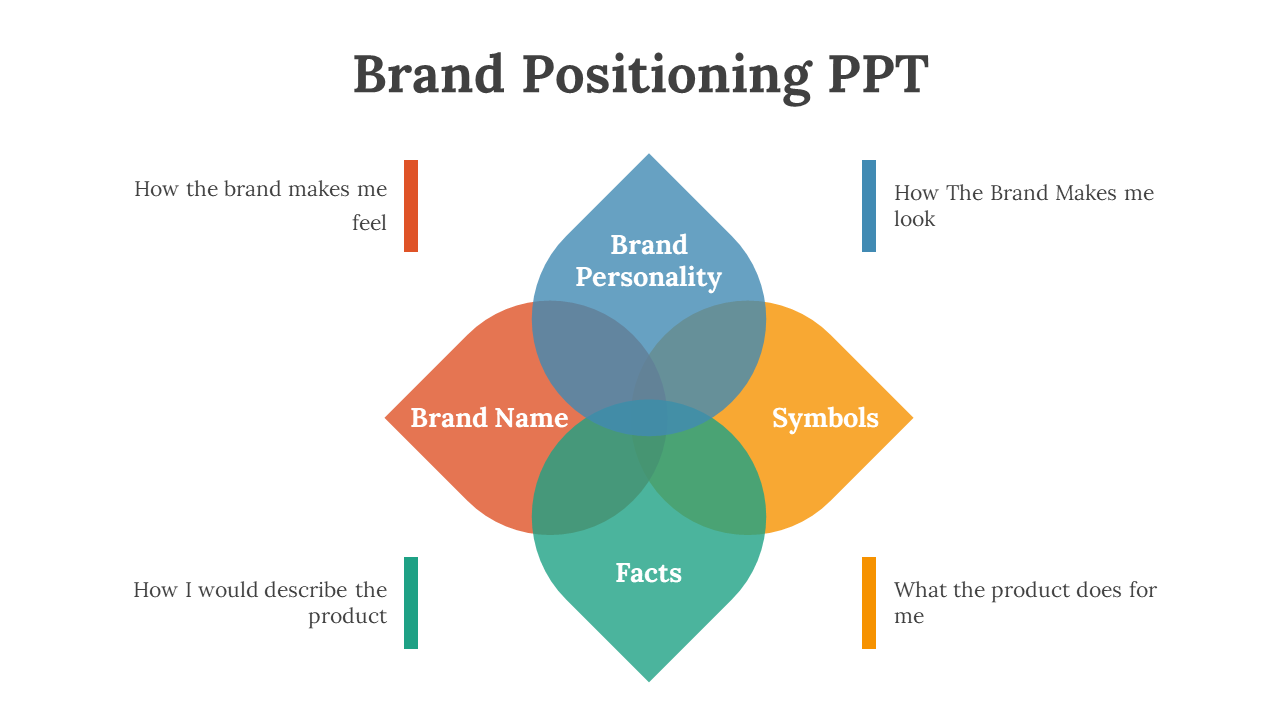 Brand Positioning PPT

How the brand makes me feel

How The Brand Makes me look

Brand Personality

Brand Name

Symbols

Facts

How I would describe the product

What the product does for me